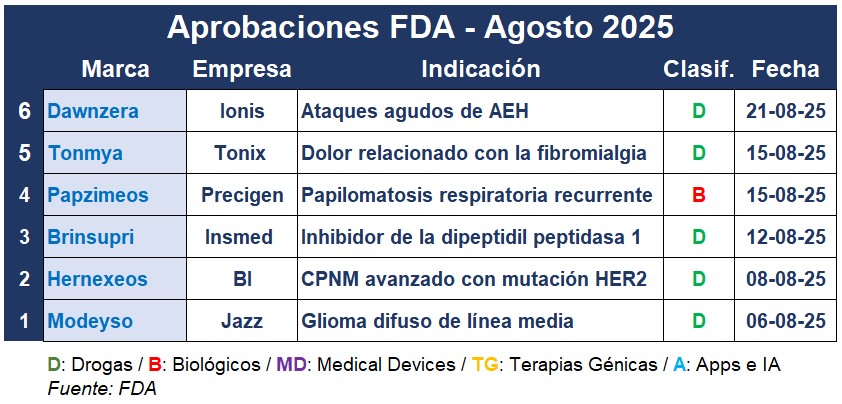 Aprobaciones FDA - Agosto 2025

| | Marca | Empresa | Indicación | Clasif. | Fecha |
|---|---|---|---|---|---|
| 6 | Dawnzera | Ionis | Ataques agudos de AEH | D | 21-08-25 |
| 5 | Tonmya | Tonix | Dolor relacionado con la fibromialgia | D | 15-08-25 |
| 4 | Papzimeos | Precigen | Papilomatosis respiratoria recurrente | B | 15-08-25 |
| 3 | Brinsupri | Insmed | Inhibidor de la dipeptidil peptidasa 1 | D | 12-08-25 |
| 2 | Hernexeos | BI | CPNM avanzado con mutación HER2 | D | 08-08-25 |
| 1 | Modeyso | Jazz | Glioma difuso de línea media | D | 06-08-25 |

D: Drogas / B: Biológicos / MD: Medical Devices / TG: Terapias Génicas / A: Apps e IA
Fuente: FDA